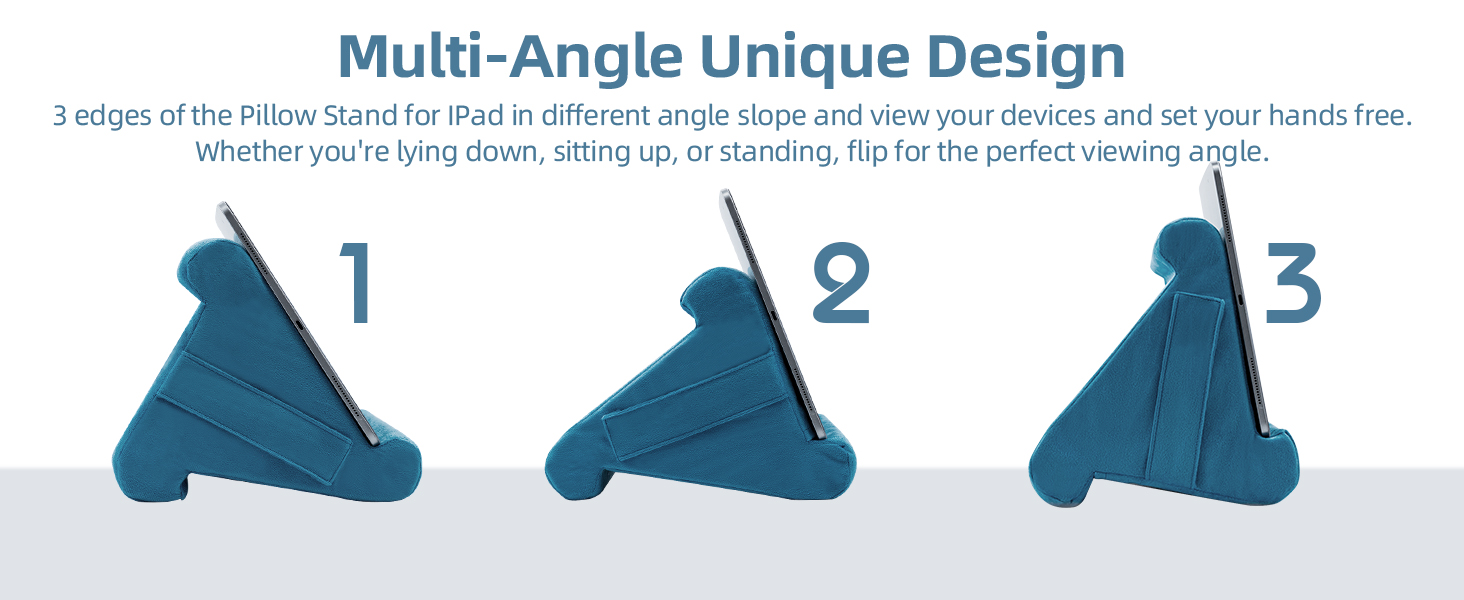 Multi-Angle Unique Design

3 edges of the Pillow Stand for IPad in different angle slope and view your devices and set your hands free. Whether you're lying down, sitting up, or standing, flip for the perfect viewing angle.

1

2

3